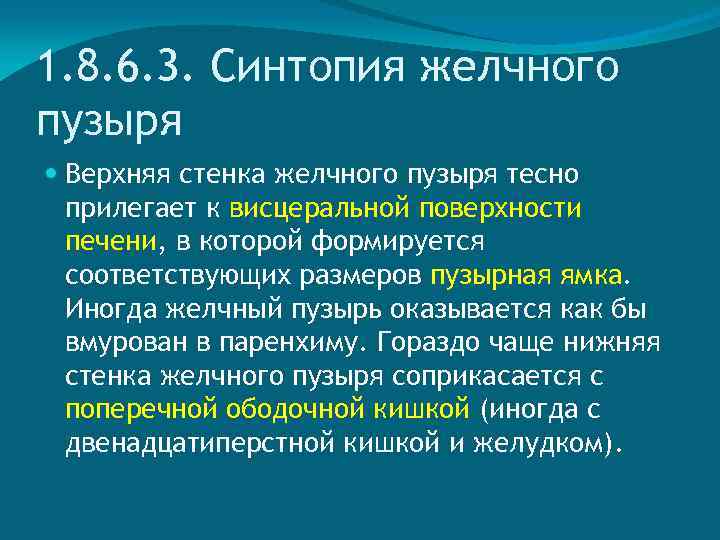 1.8.6.3. Синтопия желчного пузыря

Верхняя стенка желчного пузыря тесно прилегает к висцеральной поверхности печени, в которой формируется соответствующих размеров пузырная ямка. Иногда желчный пузырь оказывается как бы вмурован в паренхиму. Гораздо чаще нижняя стенка желчного пузыря соприкасается с поперечной ободочной кишкой (иногда с двенадцатиперстной кишкой и желудком).